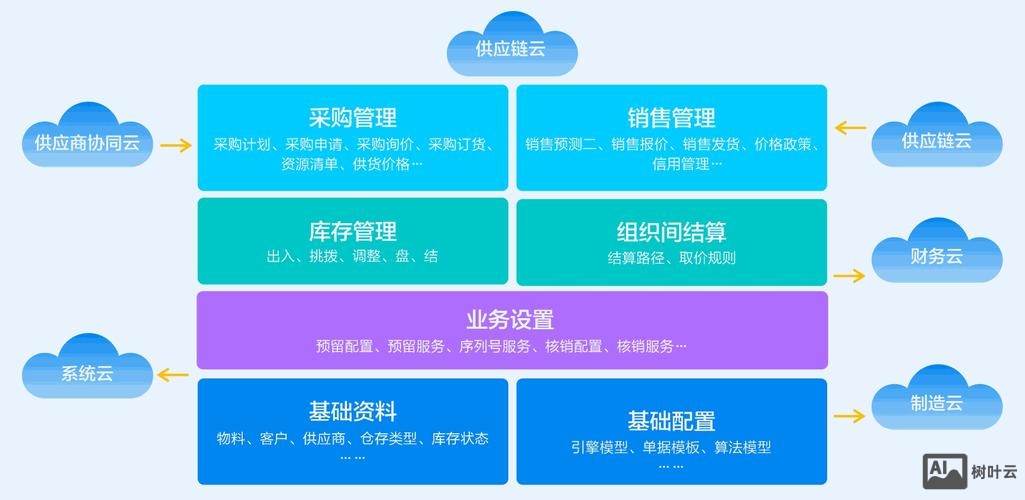 供应链云

供应商协同云

采购管理
采购计划、采购申请、采购询价、采购订货、资源清单、供货价格…

销售管理
销售预测二、销售报价、销售发货、价格政策、信用管理…

供应链云

库存管理
出入、挑拨、调整、盘、结

组织间结算
结算路径、取价规则

财务云

业务设置
预留配置、预留服务、序列号服务、核销配置、核销服务…

系统云

基础资料
物料、客户、供应商、仓存类型、库存状态
… …

基础配置
引擎模型、单据模板、算法模型
… …

制造云

AI 树叶云